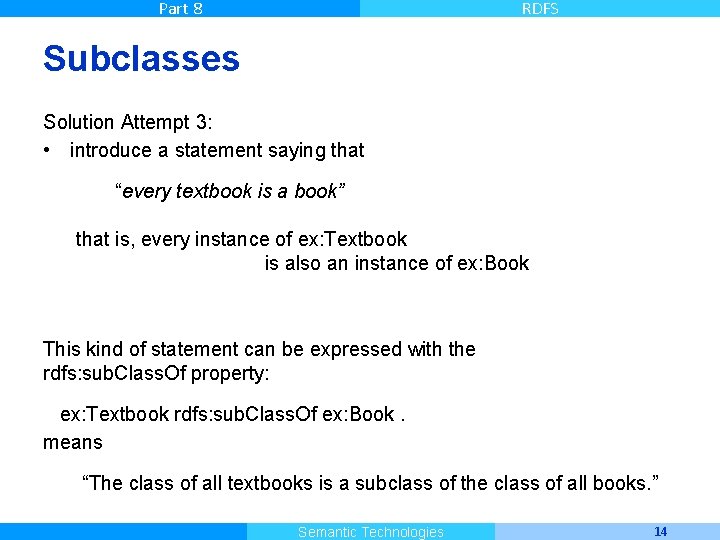 Part 8

RDFS

Subclasses

Solution Attempt 3:

• introduce a statement saying that

“every textbook is a book”

that is, every instance of ex:Textbook is also an instance of ex:Book

This kind of statement can be expressed with the rdfs:subClassOf property:

ex:Textbook rdfs:subClassOf ex:Book .

means

“The class of all textbooks is a subclass of the class of all books.”

Semantic Technologies

14